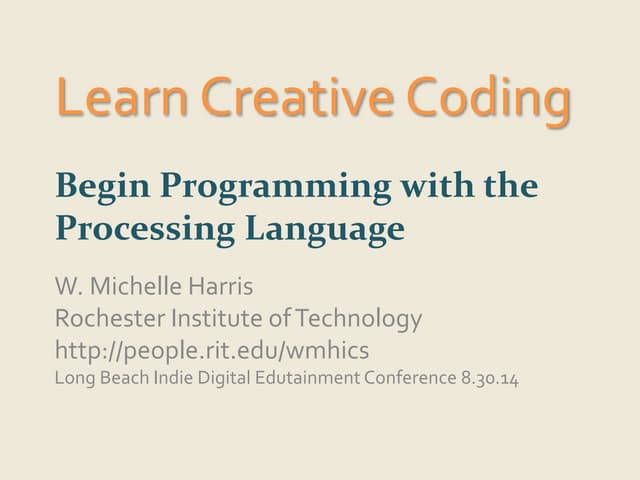 Learn Creative Coding

Begin Programming with the Processing Language

W. Michelle Harris
Rochester Institute of Technology
http://people.rit.edu/wmhics
Long Beach Indie Digital Edutainment Conference 8.30.14